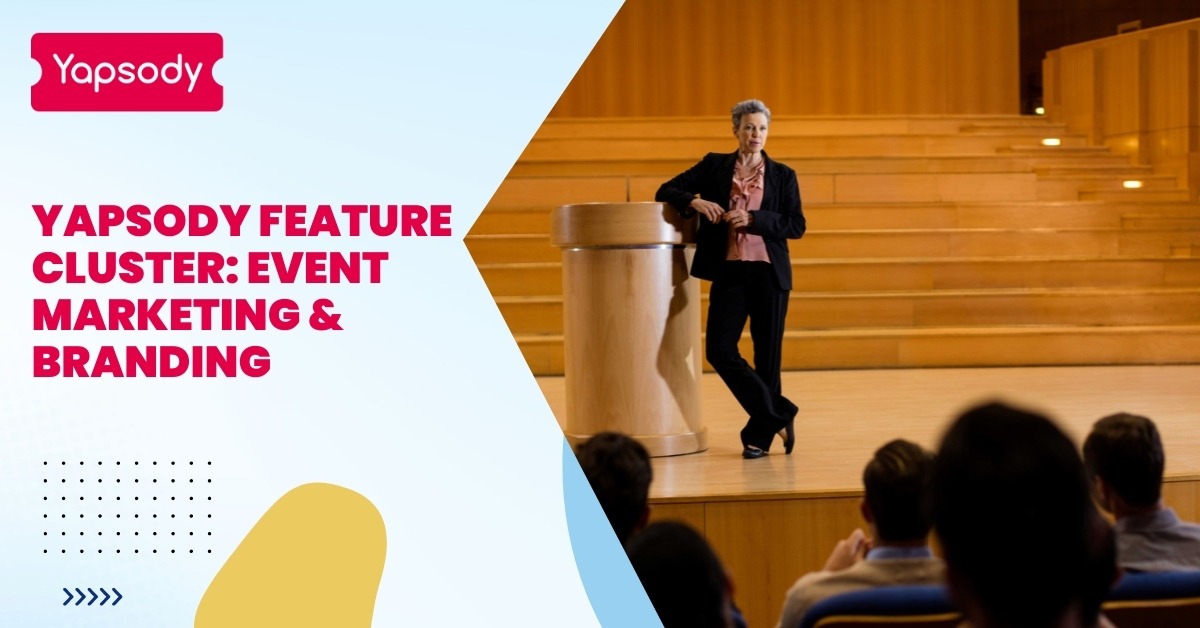 Yapsody

YAPSODY FEATURE CLUSTER: EVENT MARKETING & BRANDING